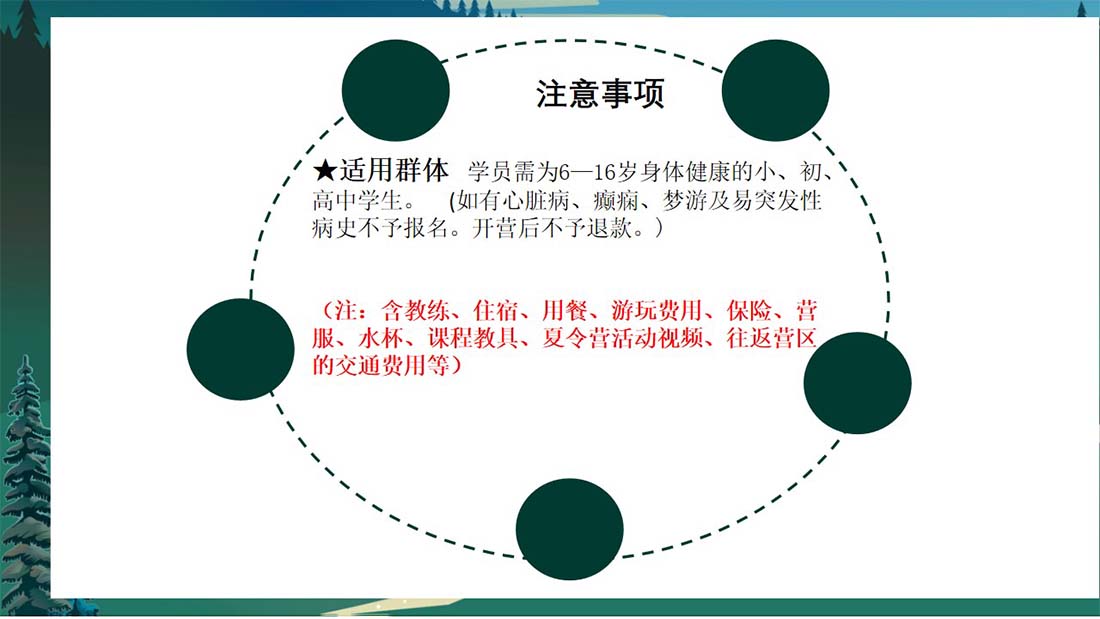 注意事项

★适用群体 学员需为6—16岁身体健康的小、初、高中学生。 (如有心脏病、癫痫、梦游及易突发性病史不予报名。开营后不予退款。)

（注：含教练、住宿、用餐、游玩费用、保险、营服、水杯、课程教具、夏令营活动视频、往返营区的交通费用等）